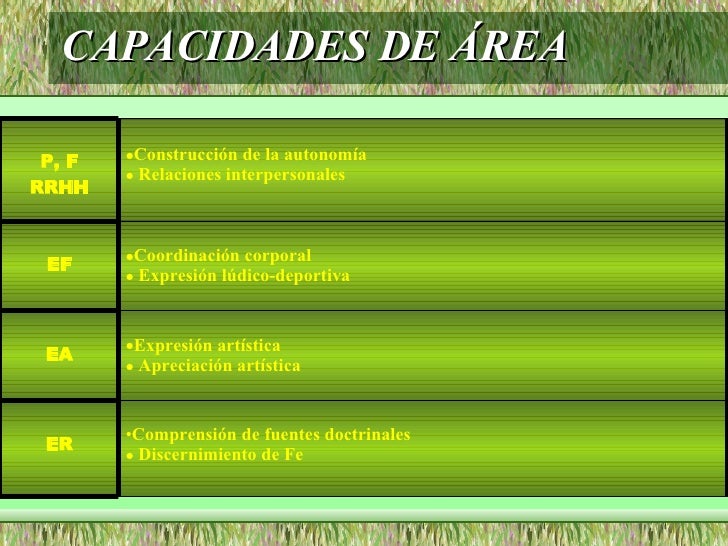 CAPACIDADES DE ÁREA

| | |
|---|---|
| P, F RRHH | •Construcción de la autonomía • Relaciones interpersonales |
| EF | •Coordinación corporal • Expresión lúdico-deportiva |
| EA | •Expresión artística • Apreciación artística |
| ER | •Comprensión de fuentes doctrinales • Discernimiento de Fe |